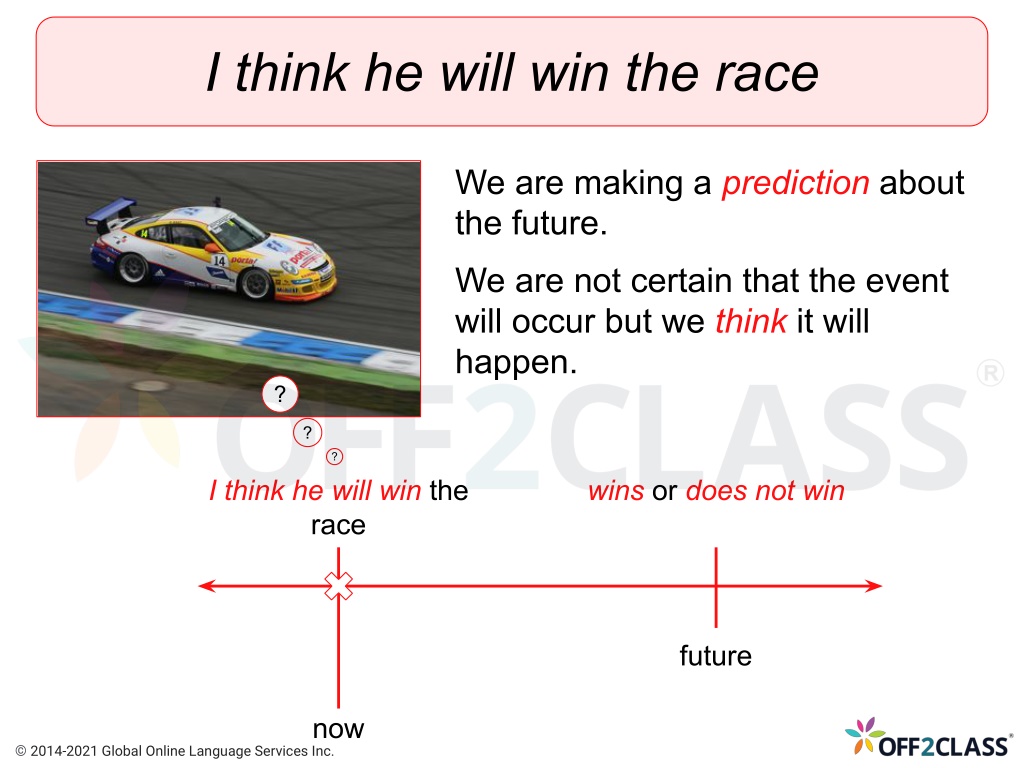 I think he will win the race

We are making a prediction about the future.

We are not certain that the event will occur but we think it will happen.

?

?

?

OFF2CLASS®

I think he will win the race

wins or does not win

future

now

© 2014-2021 Global Online Language Services Inc.

OFF2CLASS®